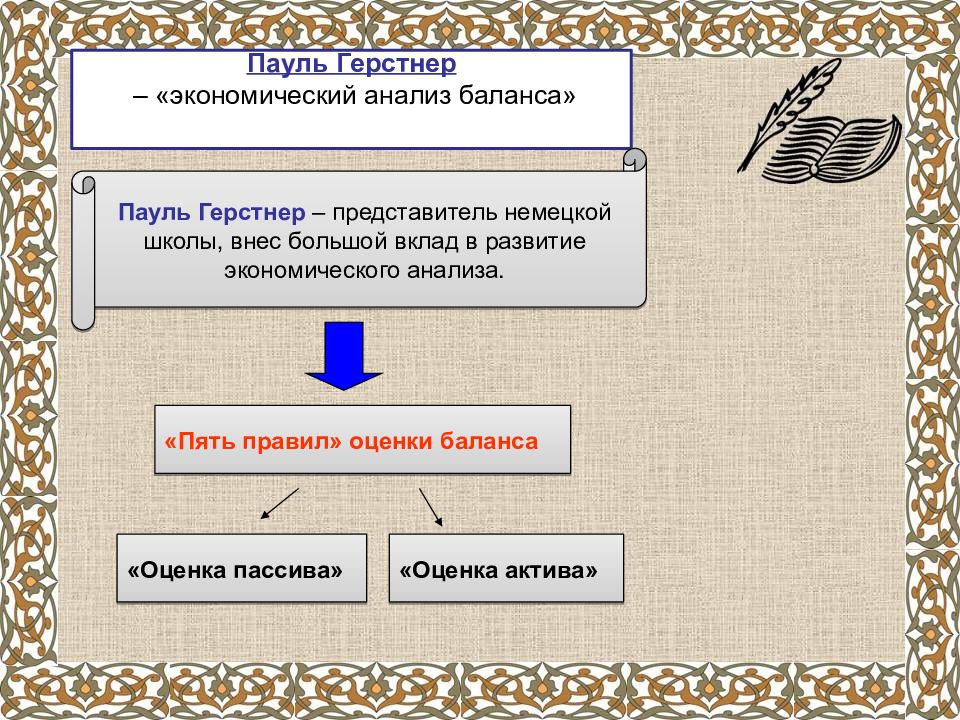 Пауль Герстнер
– «экономический анализ баланса»

Пауль Герстнер – представитель немецкой школы, внес большой вклад в развитие экономического анализа.

«Пять правил» оценки баланса

«Оценка пассива»

«Оценка актива»